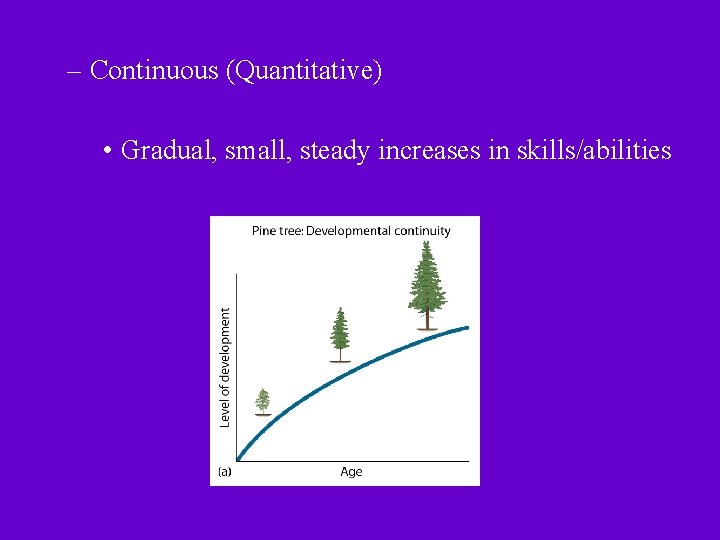 – Continuous (Quantitative)

• Gradual, small, steady increases in skills/abilities

Pine tree: Developmental continuity

Level of development

(a)

Age